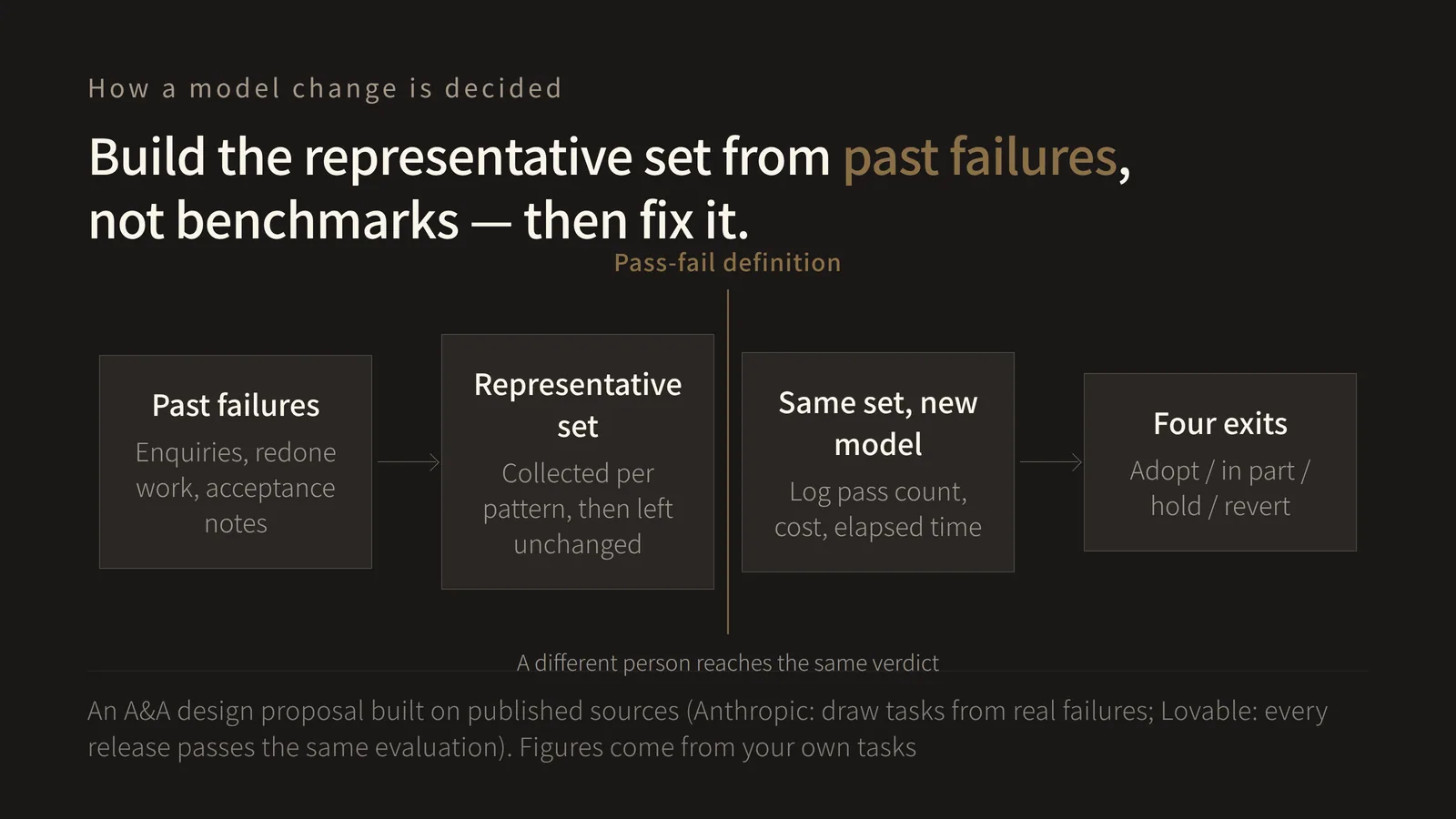 How a model change is decided

Build the representative set from past failures, not benchmarks — then fix it.

Pass-fail definition

Past failures
Enquiries, redone work, acceptance notes

Representative set
Collected per pattern, then left unchanged

Same set, new model
Log pass count, cost, elapsed time

Four exits
Adopt / in part / hold / revert

A different person reaches the same verdict

An A&A design proposal built on published sources (Anthropic: draw tasks from real failures; Lovable: every release passes the same evaluation). Figures come from your own tasks